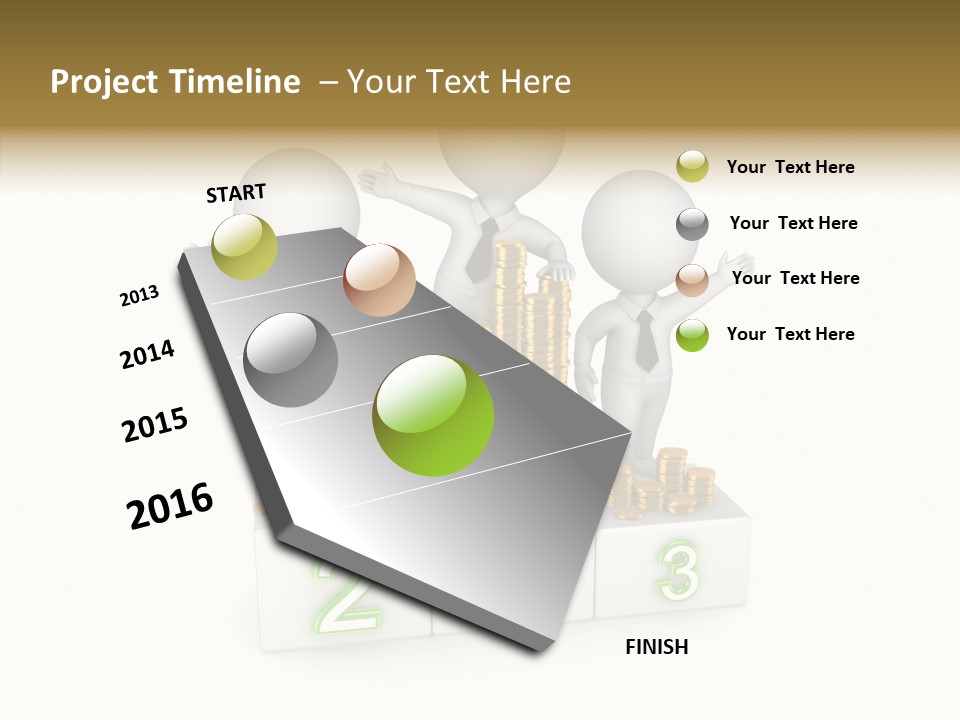 Project Timeline – Your Text Here

START

2013

2014

2015

2016

Your Text Here

Your Text Here

Your Text Here

Your Text Here

2

3

FINISH